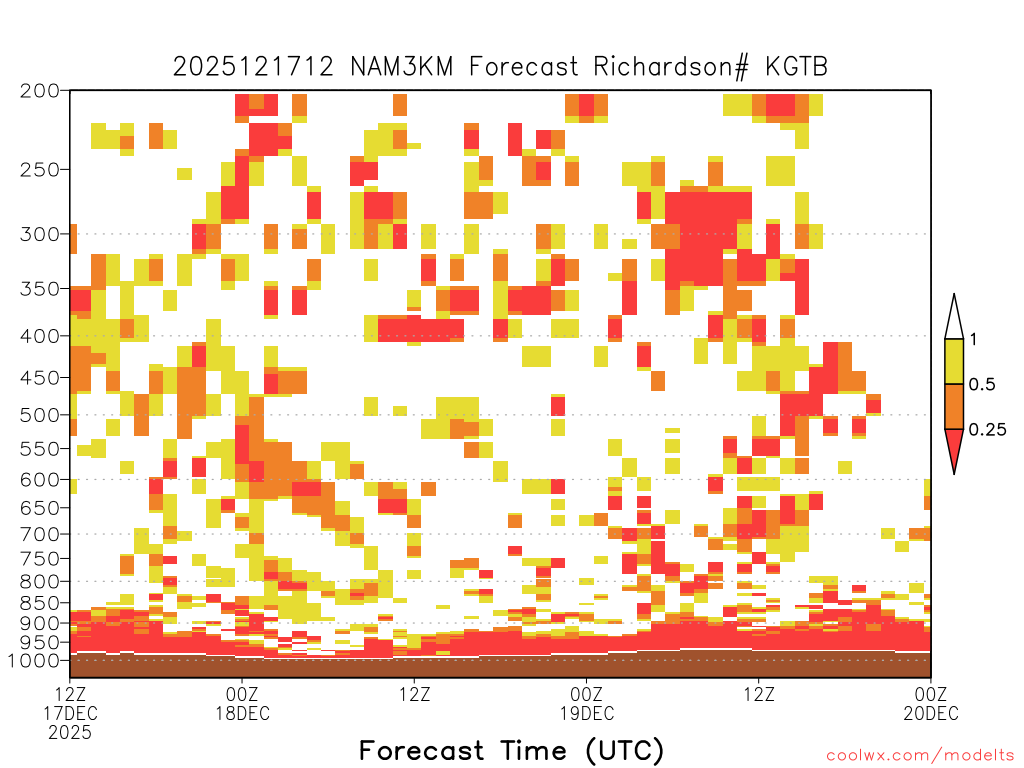 2025121712 NAM3KM Forecast Richardson# KGTB

200
250
300
350
400
450
500
550
600
650
700
750
800
850
900
950
1000

1
0.5
0.25

12Z 17DEC 2025
00Z 18DEC
12Z
00Z 19DEC
12Z
00Z 20DEC

Forecast Time (UTC)

coolwx.com/modelts